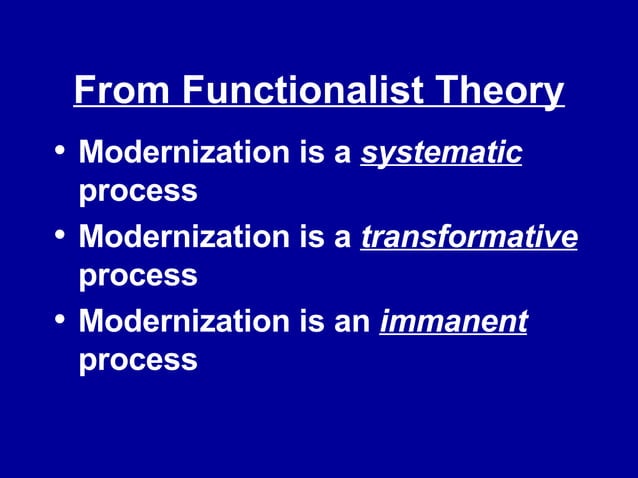 From Functionalist Theory

• Modernization is a systematic process
• Modernization is a transformative process
• Modernization is an immanent process